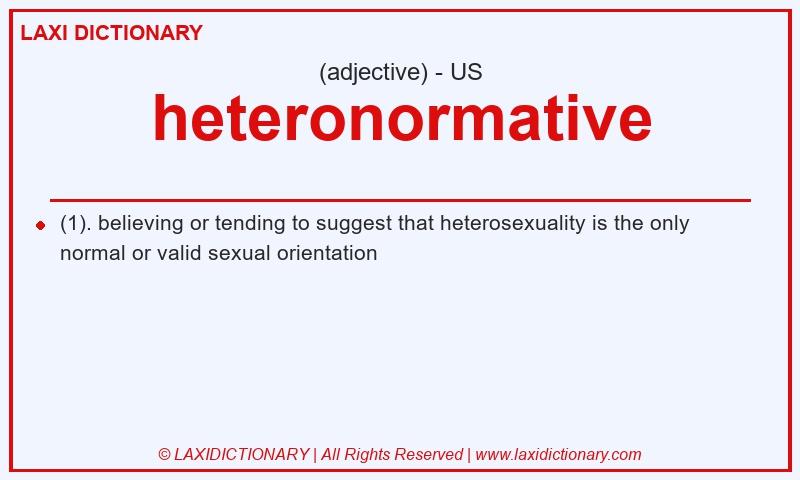 LAXI DICTIONARY

(adjective) - US

heteronormative

(1). believing or tending to suggest that heterosexuality is the only normal or valid sexual orientation

© LAXIDICTIONARY | All Rights Reserved | www.laxidictionary.com